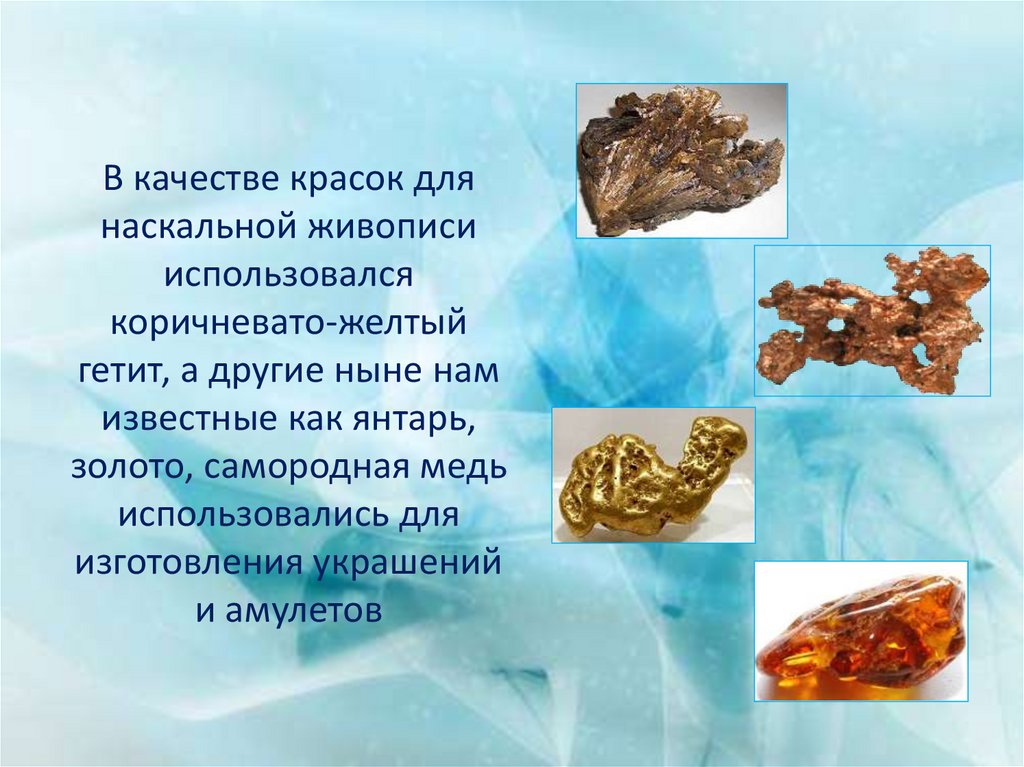 В качестве красок для наскальной живописи использовался коричневато-желтый гетит, а другие ныне нам известные как янтарь, золото, самородная медь использовались для изготовления украшений и амулетов